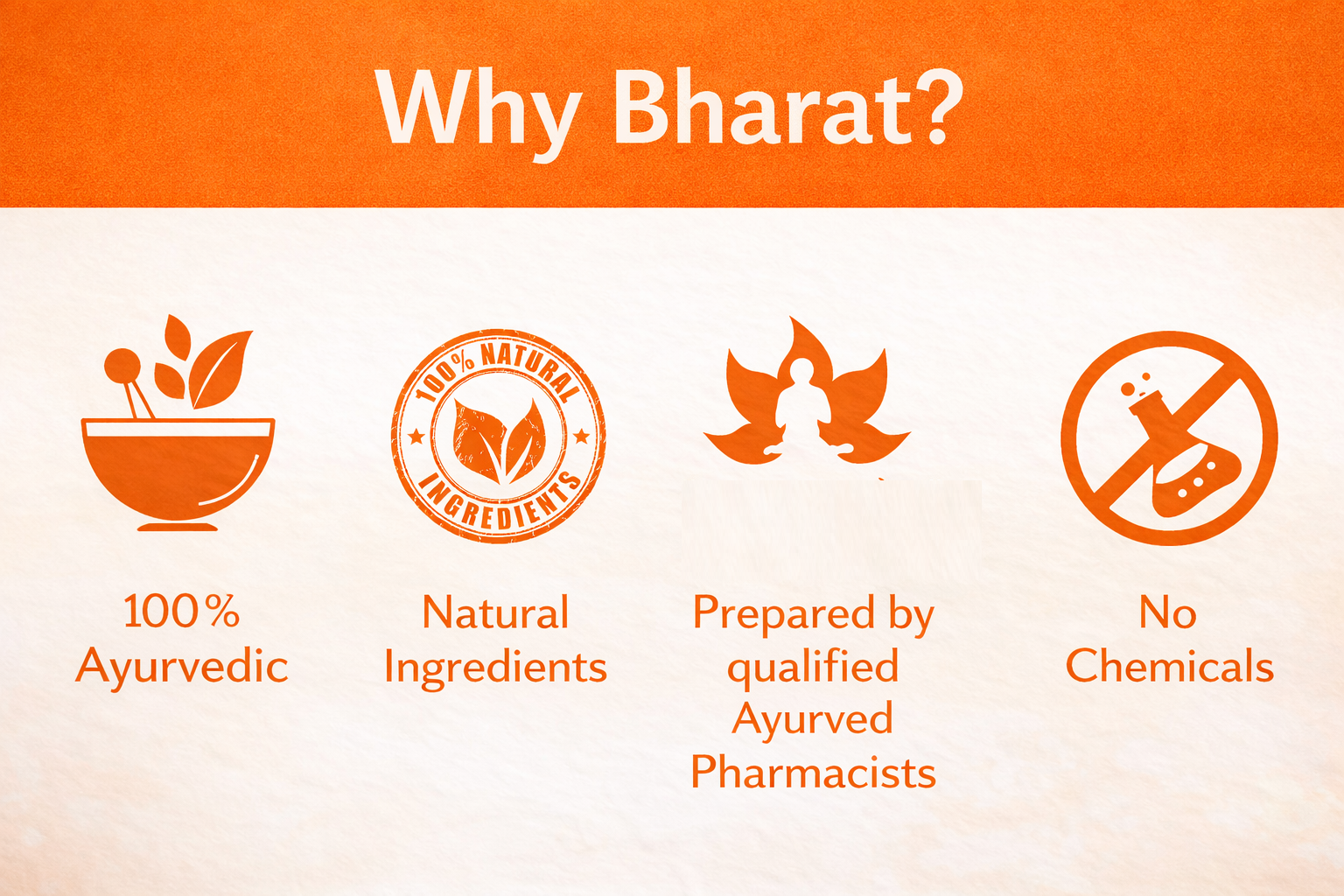 Why Bharat?

100% NATURAL INGREDIENTS

100% Ayurvedic

Natural Ingredients

Prepared by qualified Ayurved Pharmacists

No Chemicals